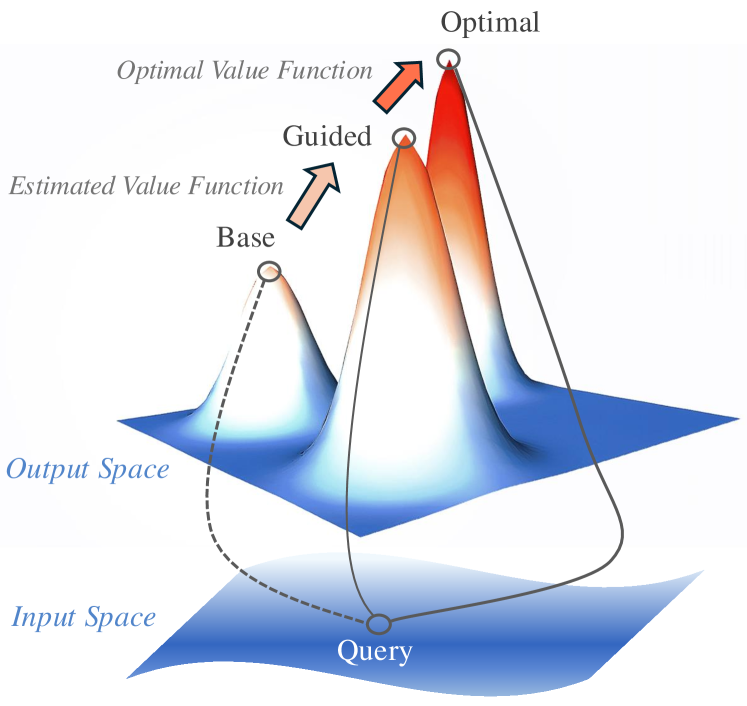 Optimal

Optimal Value Function

Guided

Estimated Value Function

Base

Output Space

Input Space

Query